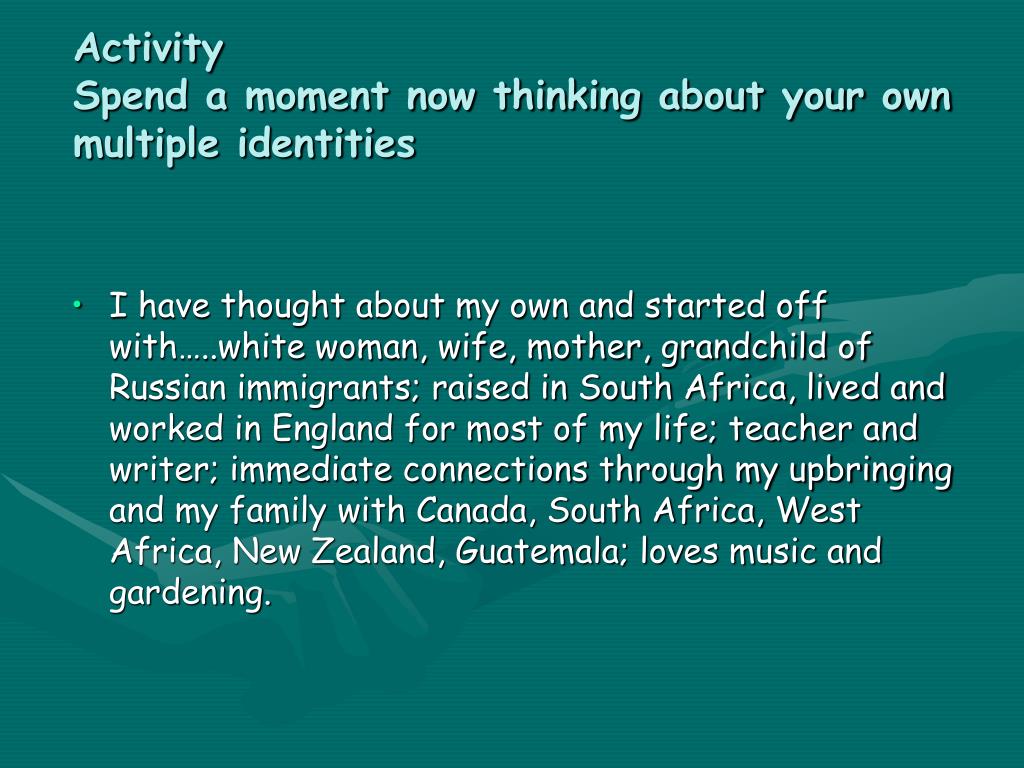 Activity
Spend a moment now thinking about your own multiple identities

• I have thought about my own and started off with…..white woman, wife, mother, grandchild of Russian immigrants; raised in South Africa, lived and worked in England for most of my life; teacher and writer; immediate connections through my upbringing and my family with Canada, South Africa, West Africa, New Zealand, Guatemala; loves music and gardening.